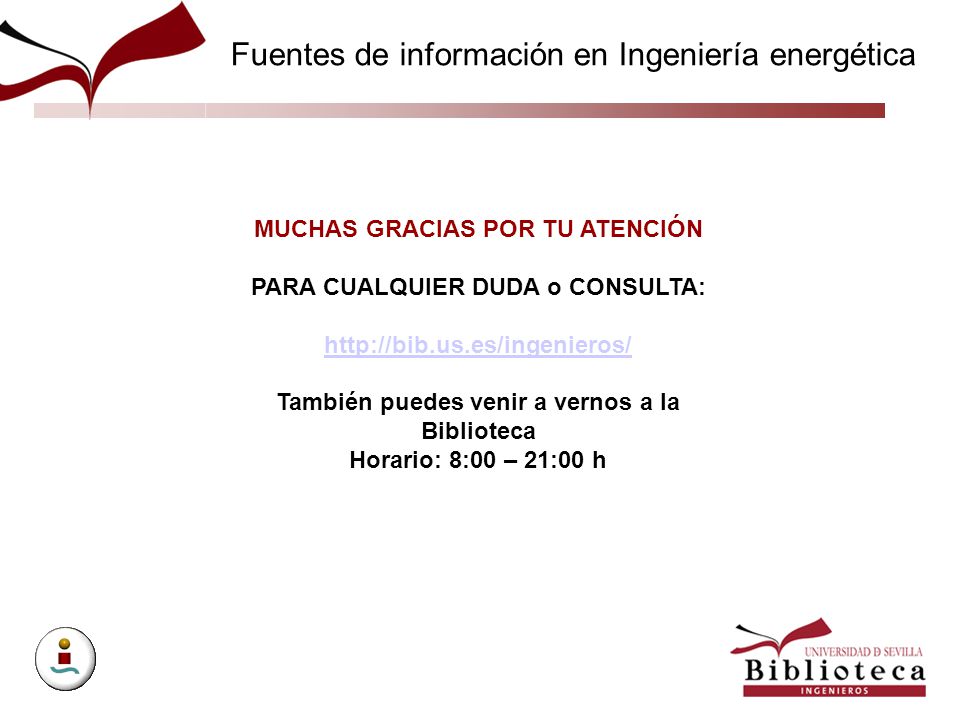 Fuentes de información en Ingeniería energética

MUCHAS GRACIAS POR TU ATENCIÓN

PARA CUALQUIER DUDA o CONSULTA:

http://bib.us.es/ingenieros/

También puedes venir a vernos a la Biblioteca
Horario: 8:00 – 21:00 h

UNIVERSIDAD D SEVILLA
Biblioteca
INGENIEROS